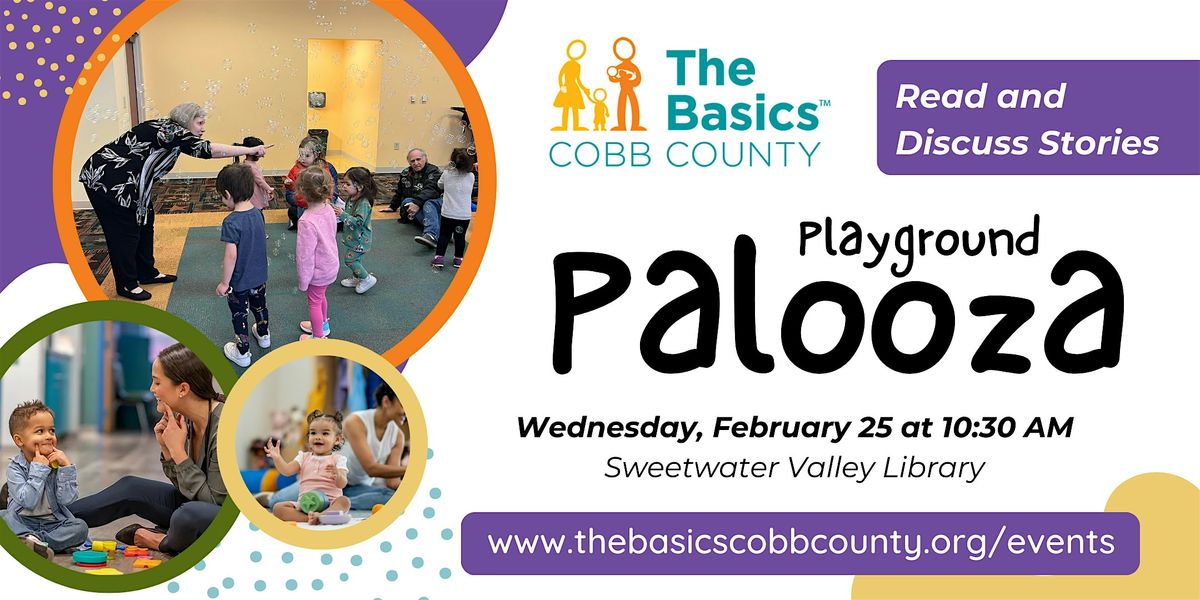 The Basics™
COBB COUNTY

Read and Discuss Stories

Playground
Palooza

Wednesday, February 25 at 10:30 AM
Sweetwater Valley Library

www.thebasicscobbcounty.org/events